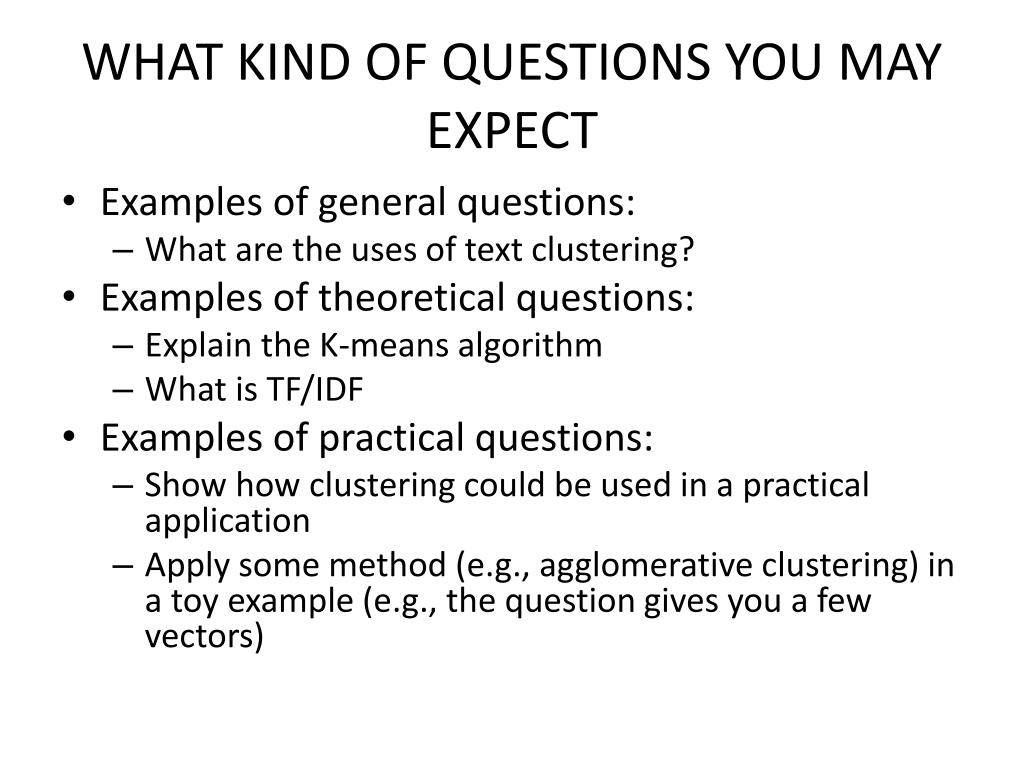 WHAT KIND OF QUESTIONS YOU MAY EXPECT

• Examples of general questions:
– What are the uses of text clustering?
• Examples of theoretical questions:
– Explain the K-means algorithm
– What is TF/IDF
• Examples of practical questions:
– Show how clustering could be used in a practical application
– Apply some method (e.g., agglomerative clustering) in a toy example (e.g., the question gives you a few vectors)